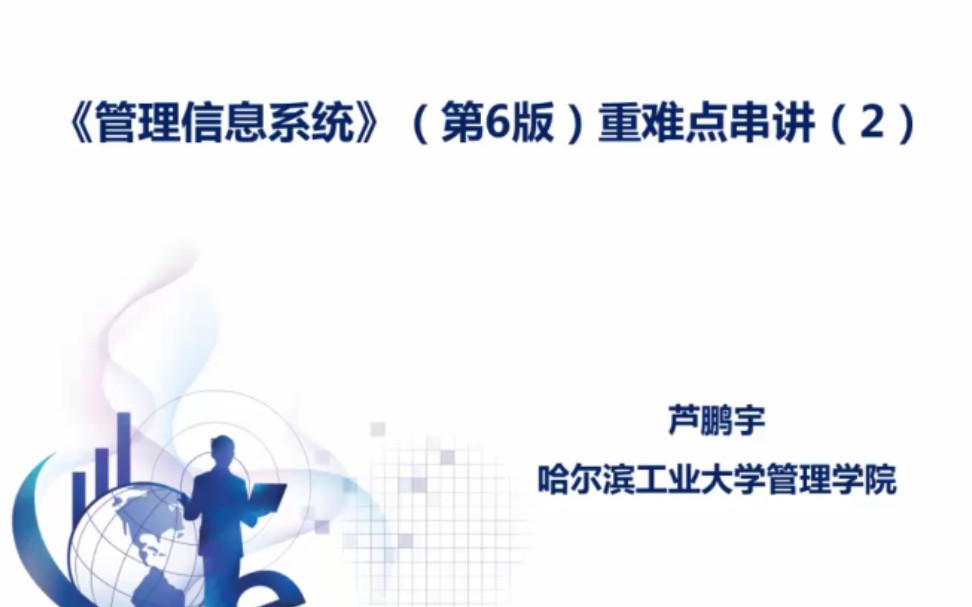 《管理信息系统》（第6版）重难点串讲（2）

芦鹏宇
哈尔滨工业大学管理学院